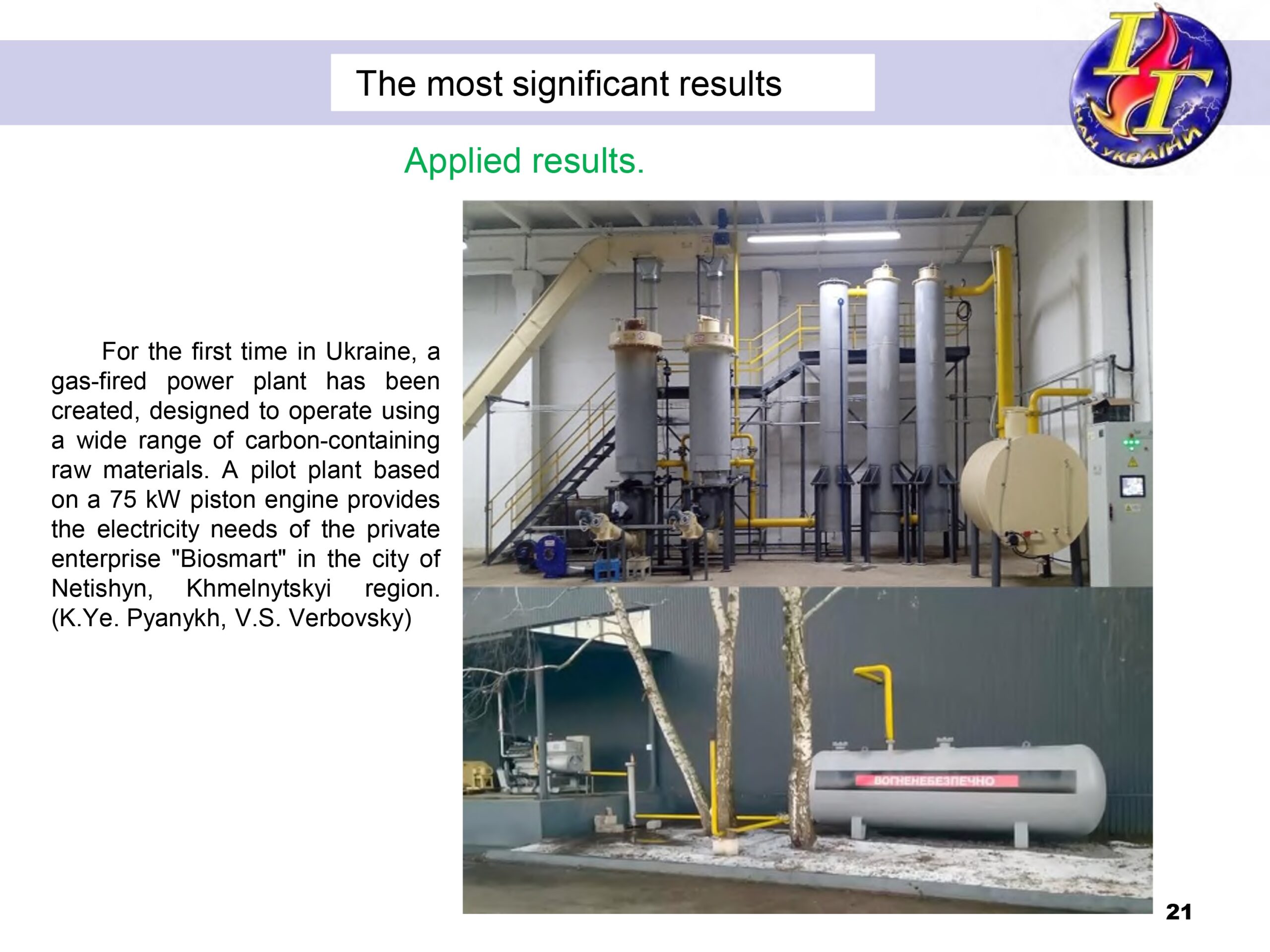 The most significant results

ІГ
НАН УКРАЇНИ

Applied results.

For the first time in Ukraine, a gas-fired power plant has been created, designed to operate using a wide range of carbon-containing raw materials. A pilot plant based on a 75 kW piston engine provides the electricity needs of the private enterprise "Biosmart" in the city of Netishyn, Khmelnytskyi region. (K.Ye. Pyanykh, V.S. Verbovsky)

ВОГНЕНЕБЕЗПЕЧНО

21